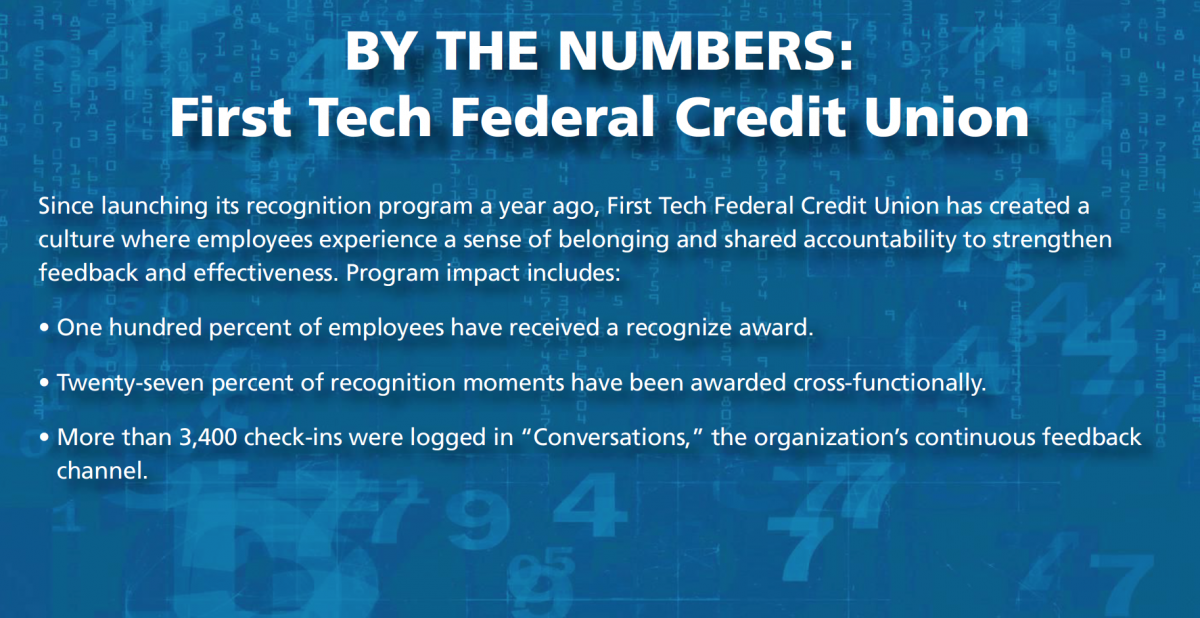 BY THE NUMBERS:
First Tech Federal Credit Union

Since launching its recognition program a year ago, First Tech Federal Credit Union has created a culture where employees experience a sense of belonging and shared accountability to strengthen feedback and effectiveness. Program impact includes:

• One hundred percent of employees have received a recognize award.

• Twenty-seven percent of recognition moments have been awarded cross-functionally.

• More than 3,400 check-ins were logged in “Conversations,” the organization’s continuous feedback channel.